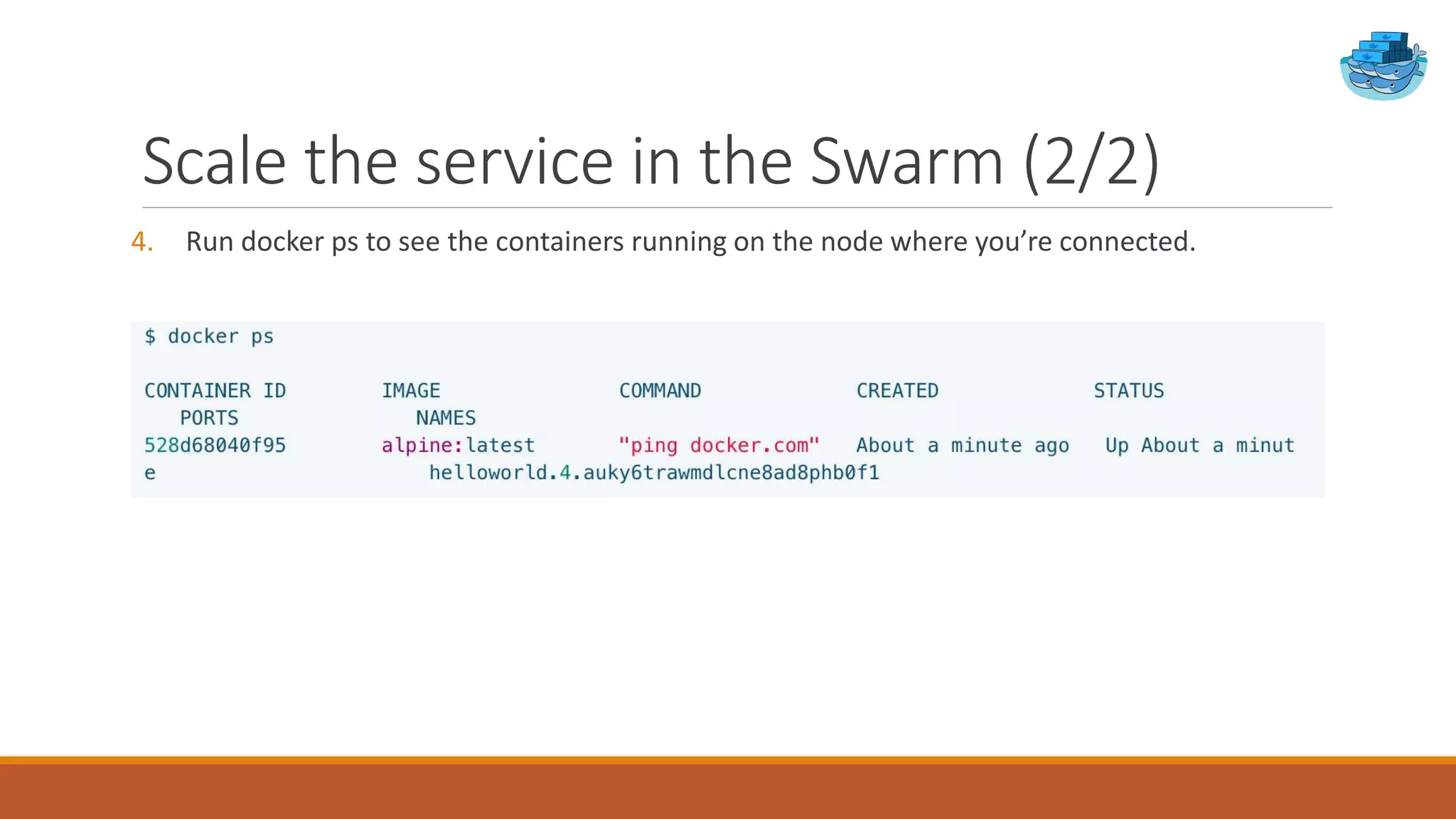 Scale the service in the Swarm (2/2)

4. Run docker ps to see the containers running on the node where you’re connected.

$ docker ps

CONTAINER ID IMAGE COMMAND CREATED STATUS
PORTS NAMES
528d68040f95 alpine:latest "ping docker.com" About a minute ago Up About a minut
e helloworld.4.auky6trawmdlcne8ad8phb0f1